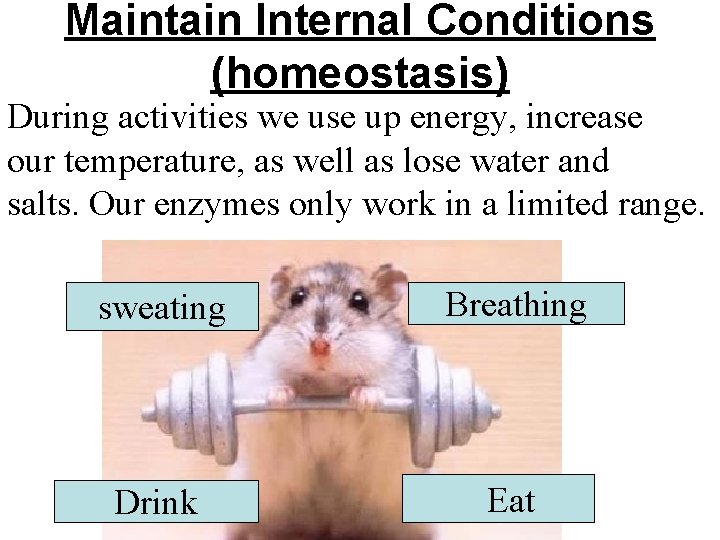 Maintain Internal Conditions (homeostasis)

During activities we use up energy, increase our temperature, as well as lose water and salts. Our enzymes only work in a limited range.

sweating

Breathing

Drink

Eat